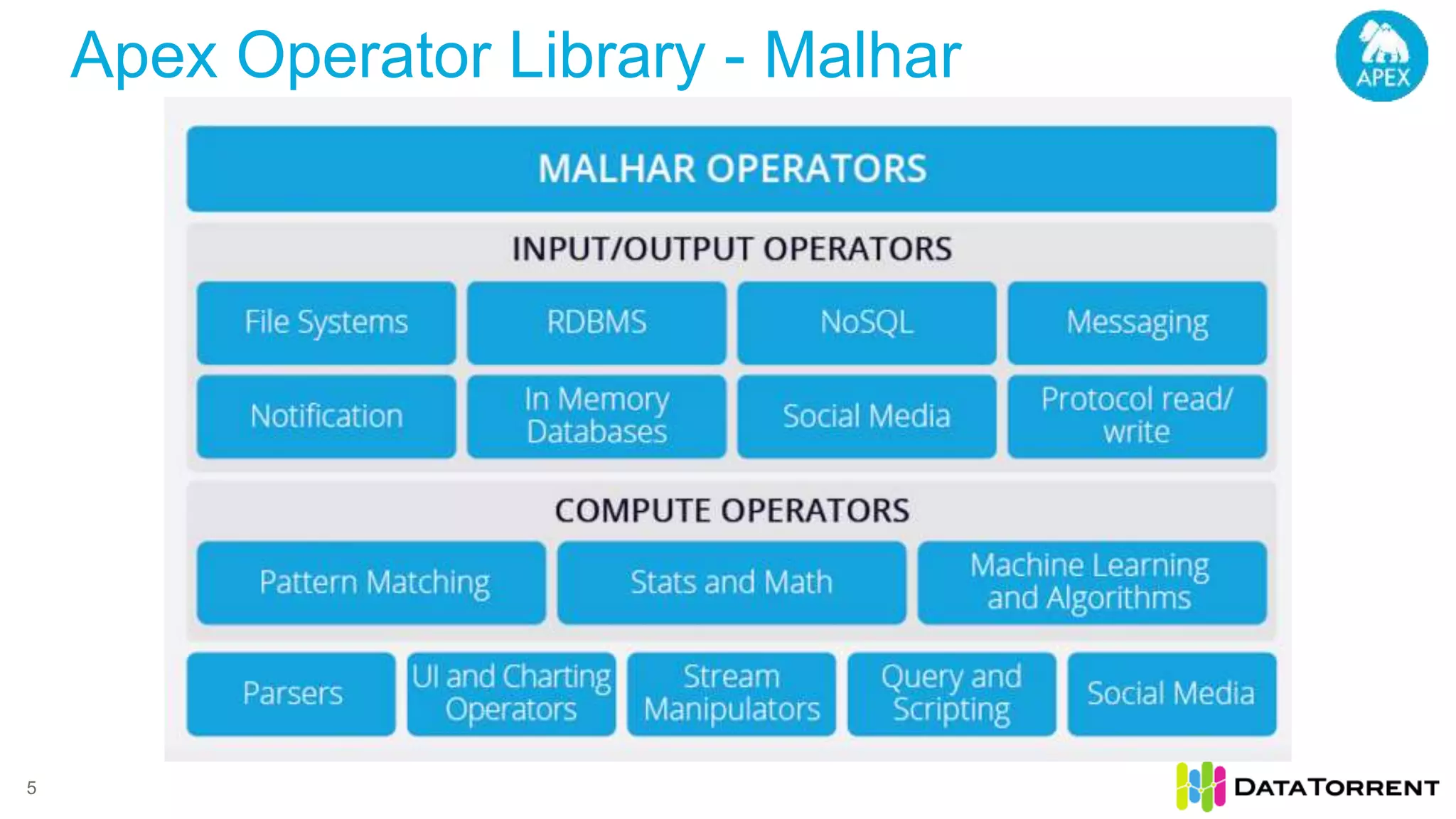 Apex Operator Library - Malhar

APEX

MALHAR OPERATORS

INPUT/OUTPUT OPERATORS

File Systems

RDBMS

NoSQL

Messaging

Notification

In Memory Databases

Social Media

Protocol read/ write

COMPUTE OPERATORS

Pattern Matching

Stats and Math

Machine Learning and Algorithms

Parsers

UI and Charting Operators

Stream Manipulators

Query and Scripting

Social Media

5

DATATORRENT